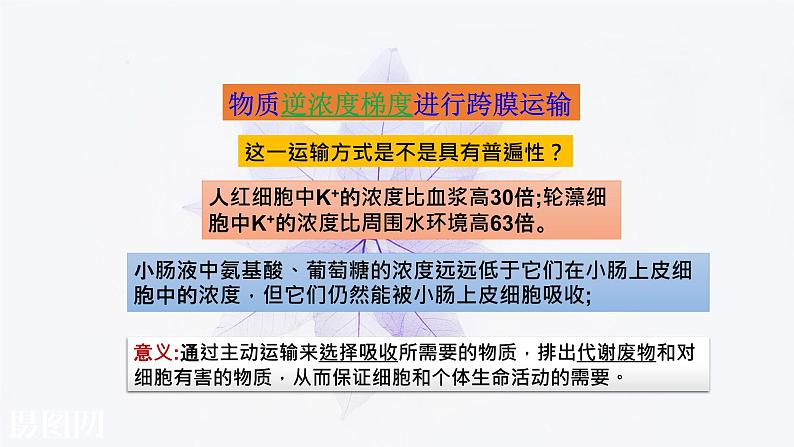 物质逆浓度梯度进行跨膜运输

这一运输方式是不是具有普遍性？

人红细胞中$K^+$的浓度比血浆高30倍;轮藻细胞中$K^+$的浓度比周围水环境高63倍。

小肠液中氨基酸、葡萄糖的浓度远远低于它们在小肠上皮细胞中的浓度，但它们仍然能被小肠上皮细胞吸收;

意义:通过主动运输来选择吸收所需要的物质，排出代谢废物和对细胞有害的物质，从而保证细胞和个体生命活动的需要。

摄图网